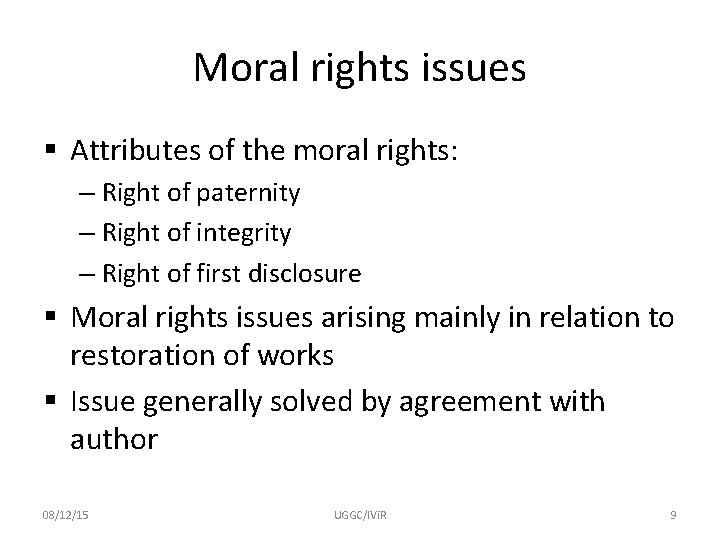 Moral rights issues

▪ Attributes of the moral rights:
– Right of paternity
– Right of integrity
– Right of first disclosure
▪ Moral rights issues arising mainly in relation to restoration of works
▪ Issue generally solved by agreement with author

08/12/15
UGGC/IViR
9